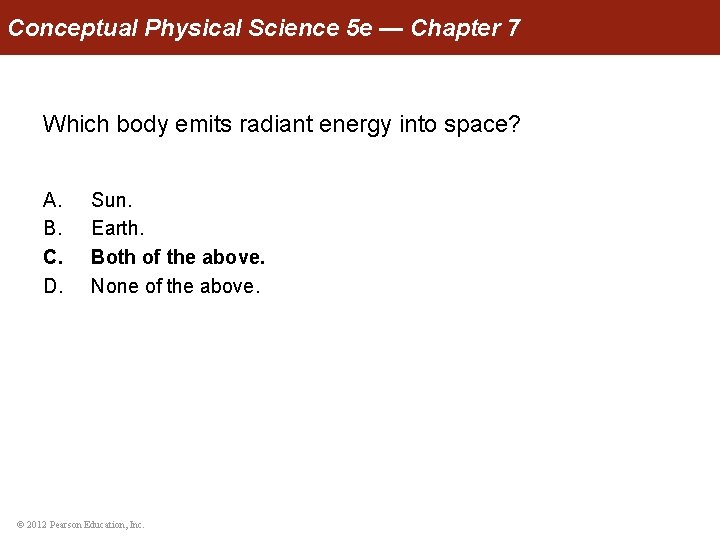 Conceptual Physical Science 5e — Chapter 7

Which body emits radiant energy into space?

A. Sun.
B. Earth.
C. Both of the above.
D. None of the above.

© 2012 Pearson Education, Inc.